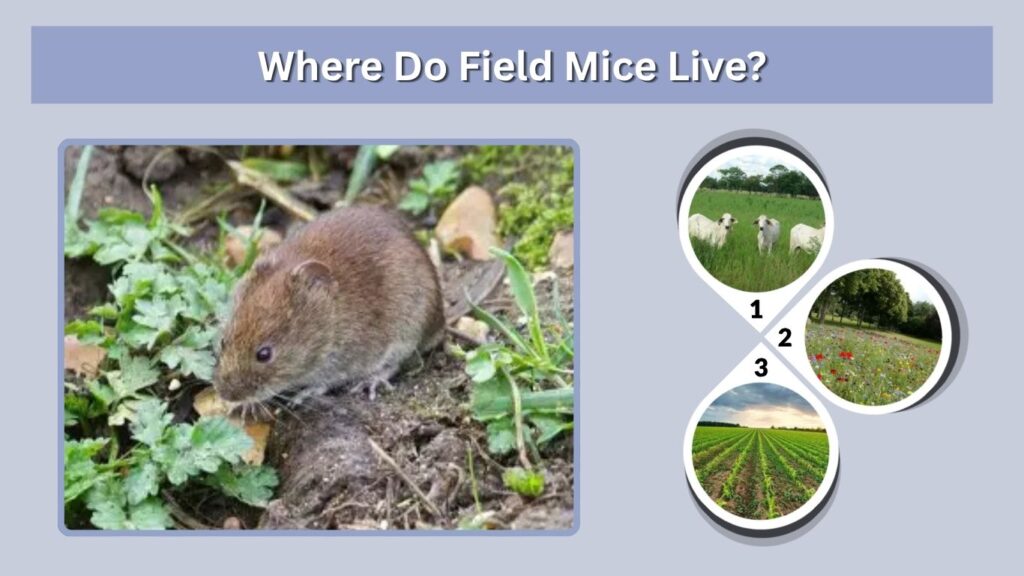 Where Do Field Mice Live?

1

2

3